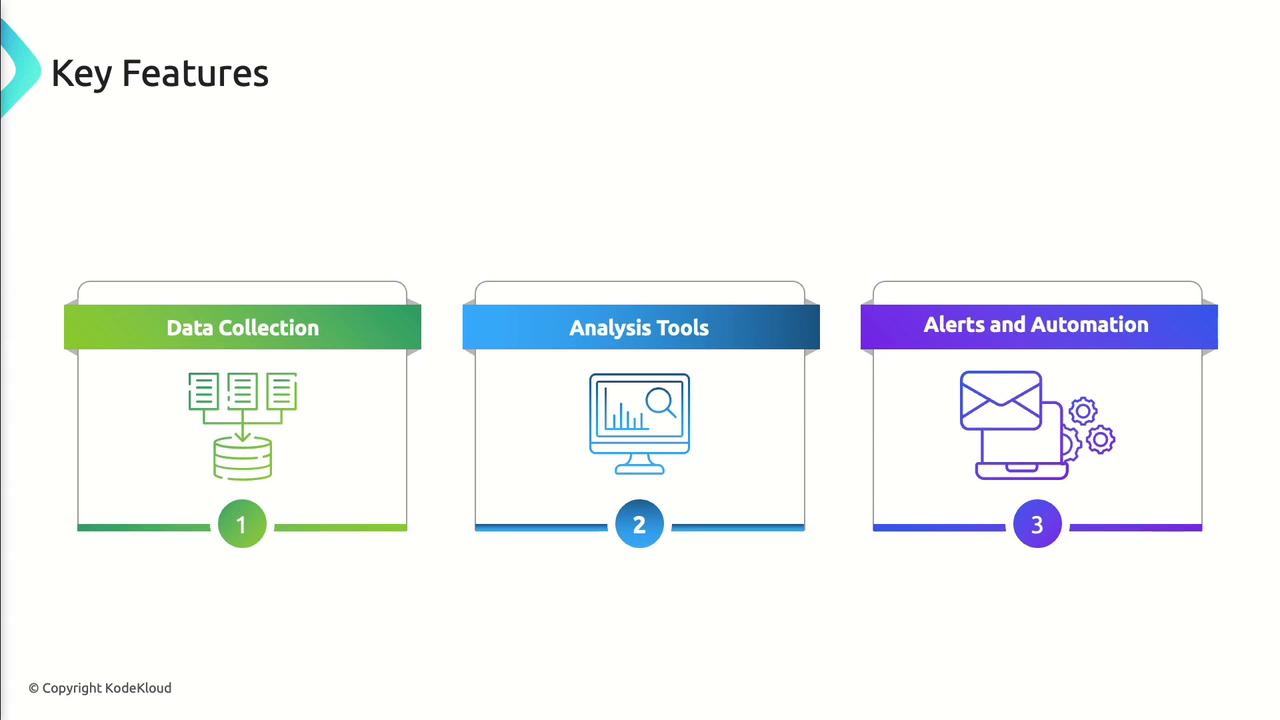 Key Features

Data Collection

1

Analysis Tools

2

Alerts and Automation

3

© Copyright KodeKloud